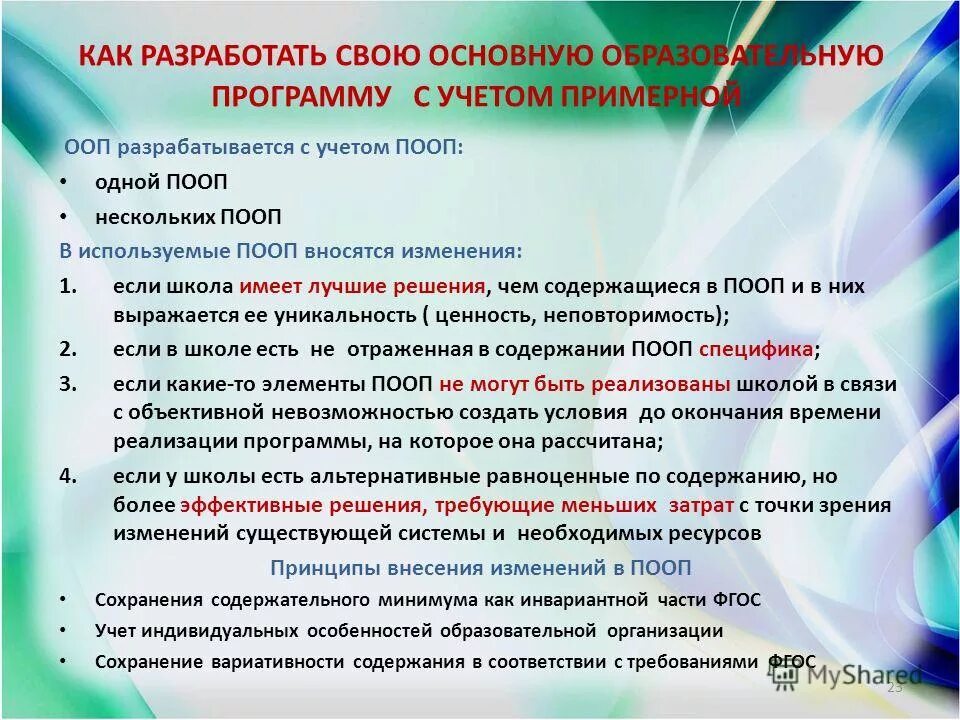 КАК РАЗРАБОТАТЬ СВОЮ ОСНОВНУЮ ОБРАЗОВАТЕЛЬНУЮ ПРОГРАММУ С УЧЕТОМ ПРИМЕРНОЙ

ООП разрабатывается с учетом ПООП:

• одной ПООП
• нескольких ПООП

В используемые ПООП вносятся изменения:

1. если школа имеет лучшие решения, чем содержащиеся в ПООП и в них выражается ее уникальность ( ценность, неповторимость);
2. если в школе есть не отраженная в содержании ПООП специфика;
3. если какие-то элементы ПООП не могут быть реализованы школой в связи с объективной невозможностью создать условия до окончания времени реализации программы, на которое она рассчитана;
4. если у школы есть альтернативные равноценные по содержанию, но более эффективные решения, требующие меньших затрат с точки зрения изменений существующей системы и необходимых ресурсов

Принципы внесения изменений в ПООП

• Сохранения содержательного минимума как инвариантной части ФГОС
• Учет индивидуальных особенностей образовательной организации
• Сохранение вариативности содержания в соответствии с требованиями ФГОС

MyShared

23